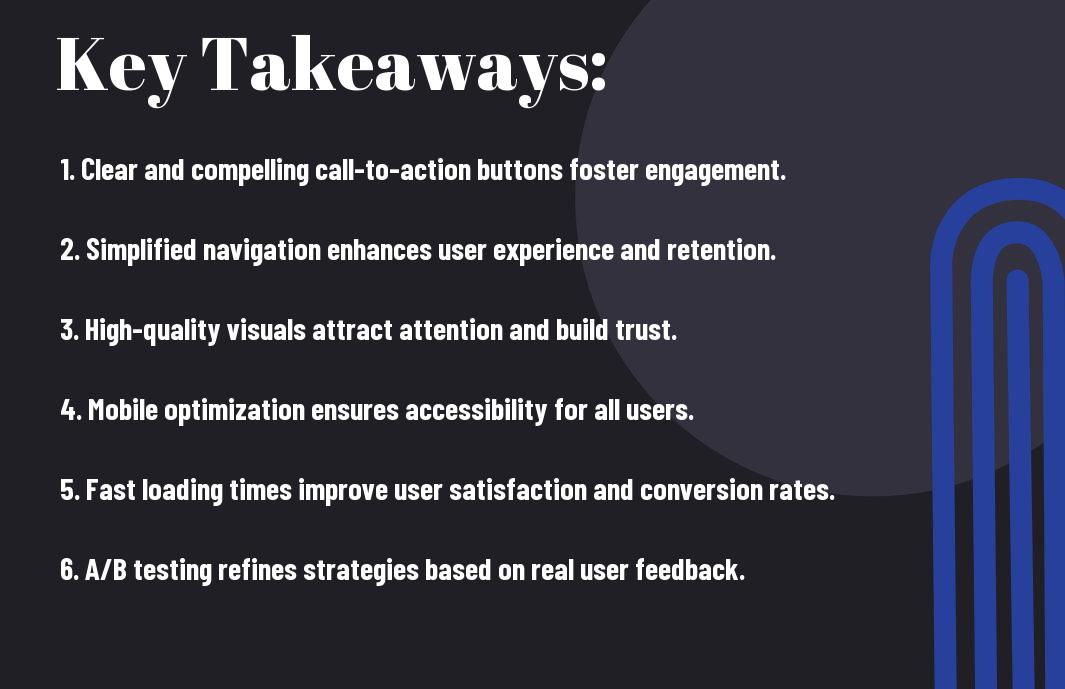 Key Takeaways:

1. Clear and compelling call-to-action buttons foster engagement.

2. Simplified navigation enhances user experience and retention.

3. High-quality visuals attract attention and build trust.

4. Mobile optimization ensures accessibility for all users.

5. Fast loading times improve user satisfaction and conversion rates.

6. A/B testing refines strategies based on real user feedback.